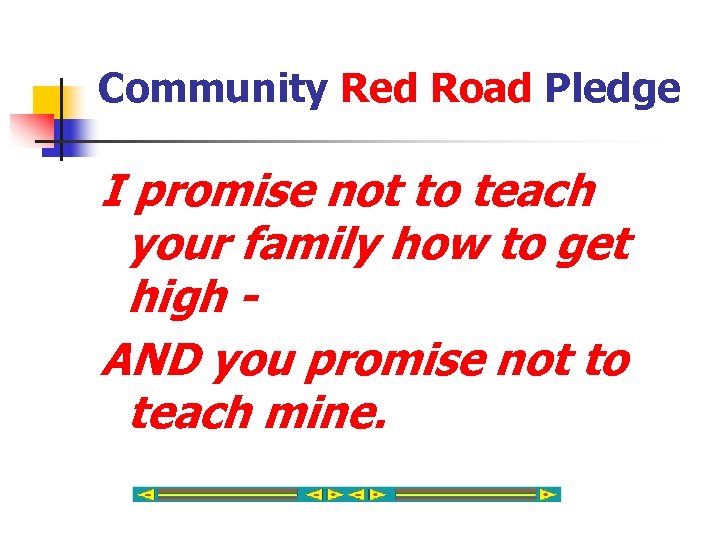 Community Red Road Pledge

I promise not to teach your family how to get high -

AND you promise not to teach mine.